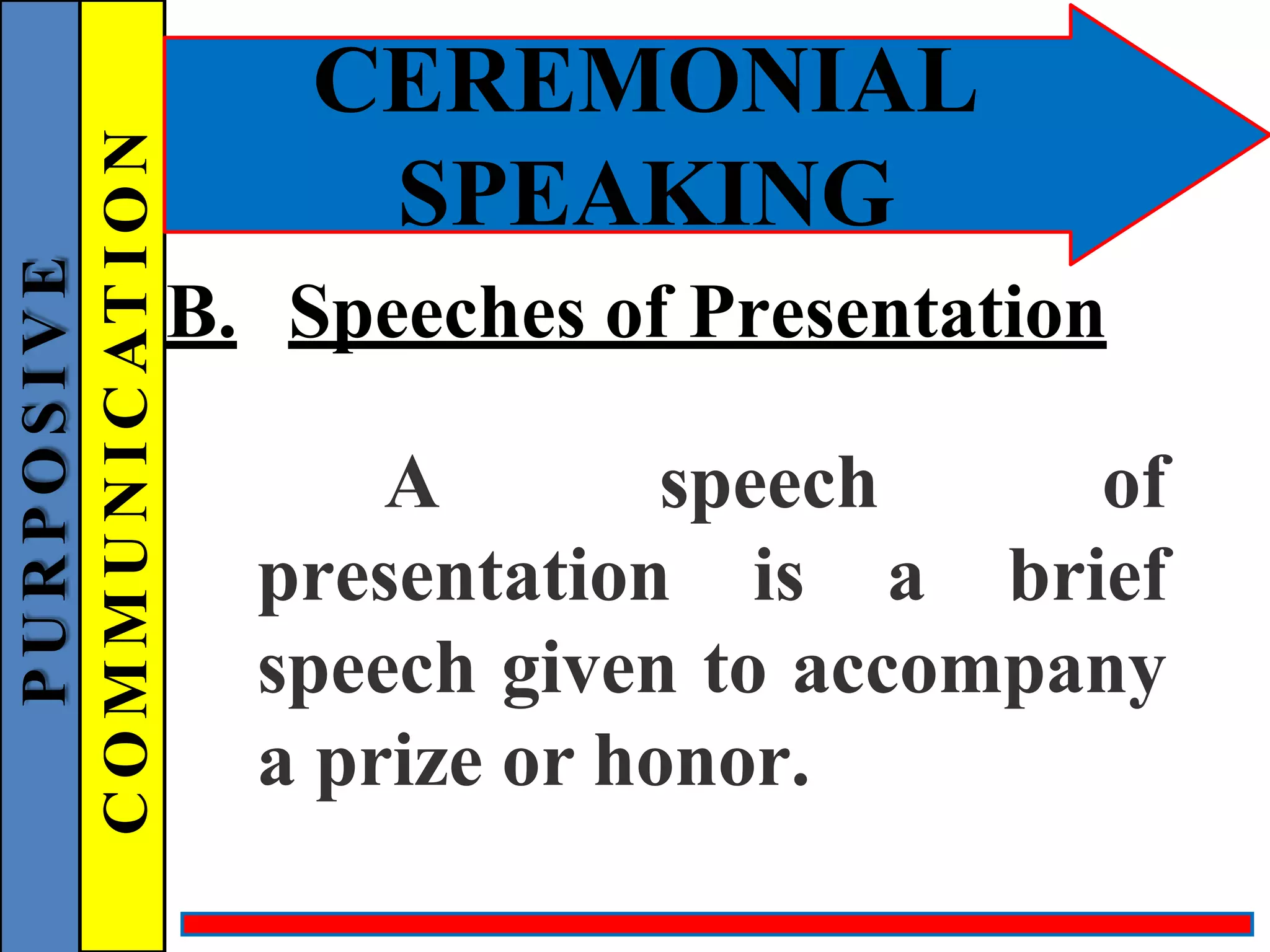 PURPOSIVE
COMMUNICATION

CEREMONIAL SPEAKING

B. Speeches of Presentation

A speech of presentation is a brief speech given to accompany a prize or honor.